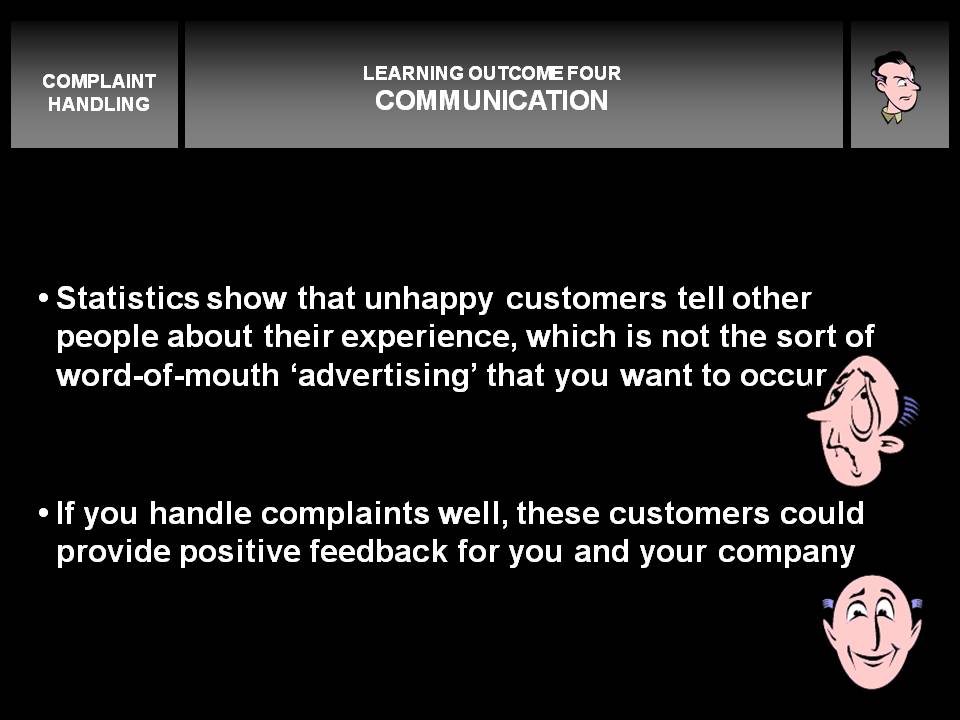 COMPLAINT HANDLING

LEARNING OUTCOME FOUR
COMMUNICATION

• Statistics show that unhappy customers tell other people about their experience, which is not the sort of word-of-mouth ‘advertising’ that you want to occur

• If you handle complaints well, these customers could provide positive feedback for you and your company